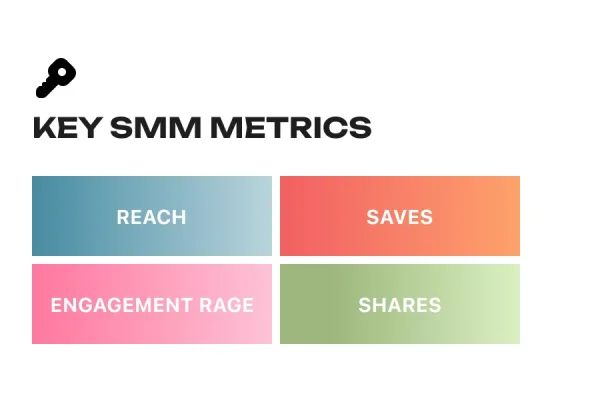 KEY SMM METRICS

REACH

SAVES

ENGAGEMENT RAGE

SHARES